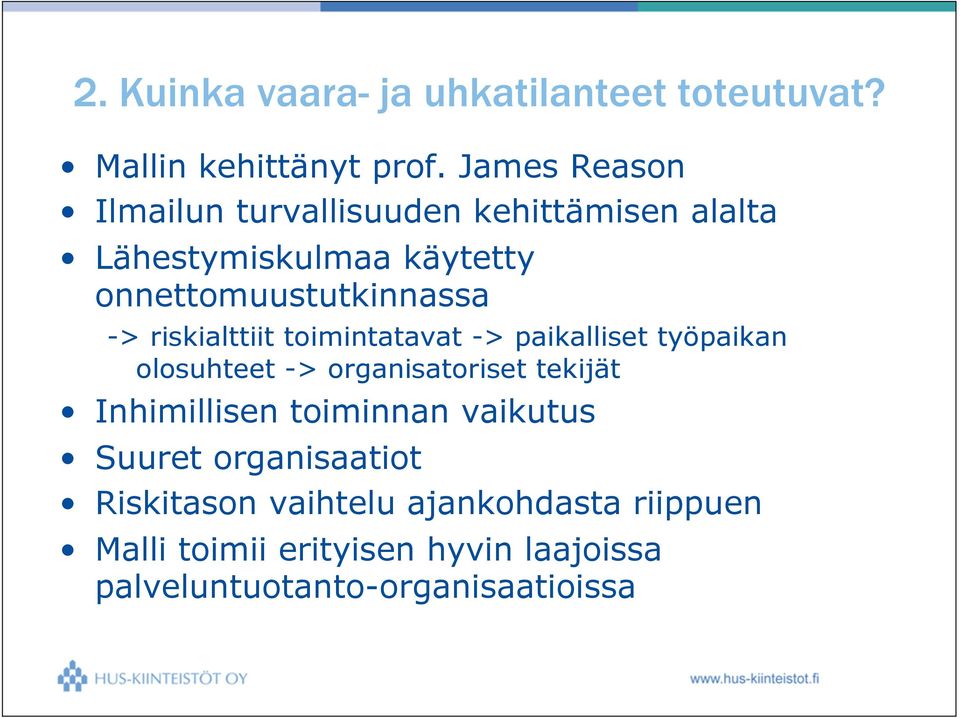 2. Kuinka vaara- ja uhkatilanteet toteutuvat?

• Mallin kehittänyt prof. James Reason
• Ilmailun turvallisuuden kehittämisen alalta
• Lähestymiskulmaa käytetty onnettomuustutkinnassa
-> riskialttiit toimintatavat -> paikalliset työpaikan olosuhteet -> organisatoriset tekijät
• Inhimillisen toiminnan vaikutus
• Suuret organisaatiot
• Riskitason vaihtelu ajankohdasta riippuen
• Malli toimii erityisen hyvin laajoissa palveluntuotanto-organisaatioissa

HUS-KIINTEISTÖT OY

www.hus-kiinteistot.fi